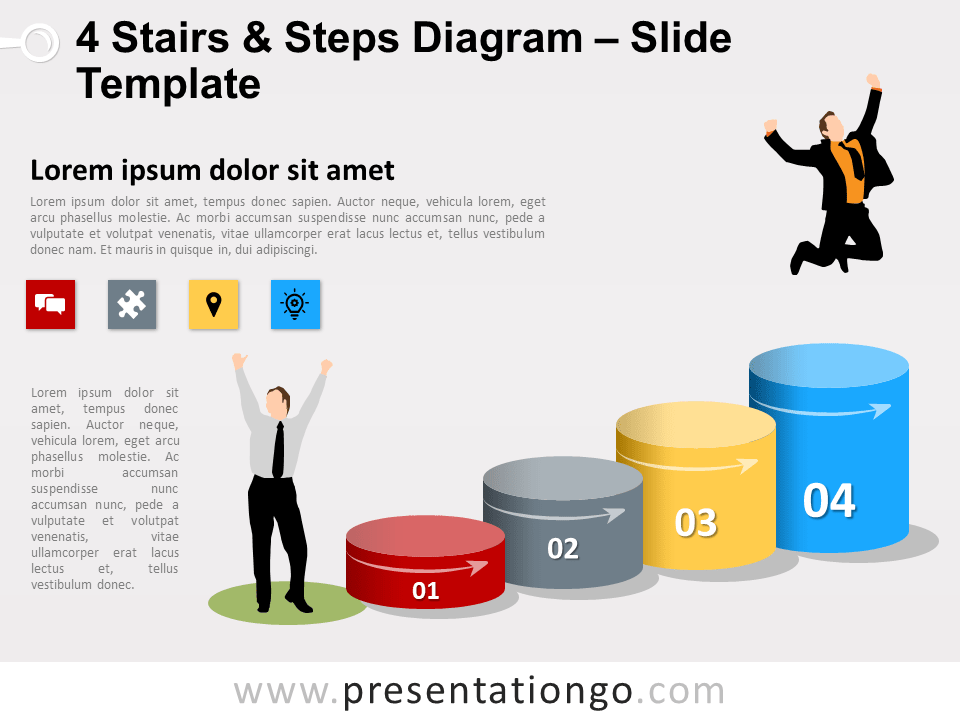 4 Stairs & Steps Diagram – Slide Template

Lorem ipsum dolor sit amet

Lorem ipsum dolor sit amet, tempus donec sapien. Auctor neque, vehicula lorem, eget arcu phasellus molestie. Ac morbi accumsan suspendisse nunc accumsan nunc, pede a vulputate et volutpat venenatis, vitae ullamcorper erat lacus lectus et, tellus vestibulum donec nam. Et mauris in quisque in, dui adipiscingi.

Lorem ipsum dolor sit amet, tempus donec sapien. Auctor neque, vehicula lorem, eget arcu phasellus molestie. Ac morbi accumsan suspendisse nunc accumsan nunc, pede a vulputate et volutpat venenatis, vitae ullamcorper erat lacus lectus et, tellus vestibulum donec.

01

02

03

04

www.presentationgo.com